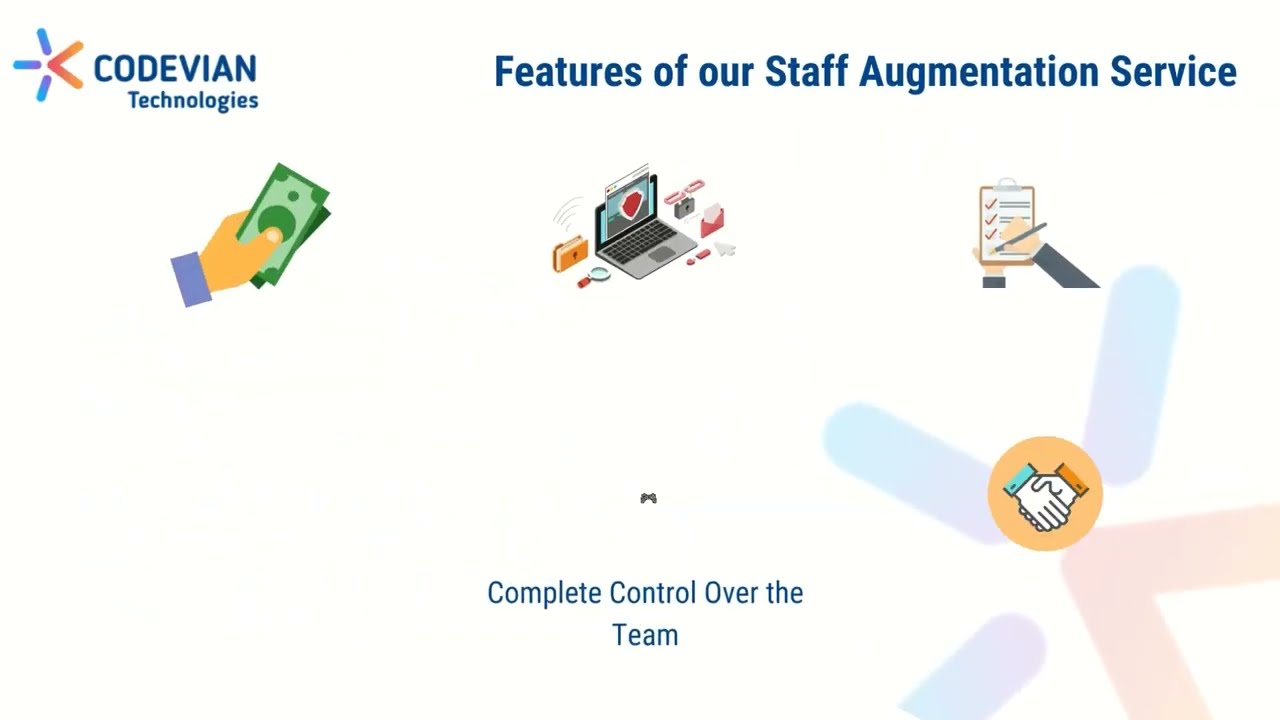 CODEVIAN
Technologies

Features of our Staff Augmentation Service

Complete Control Over the Team